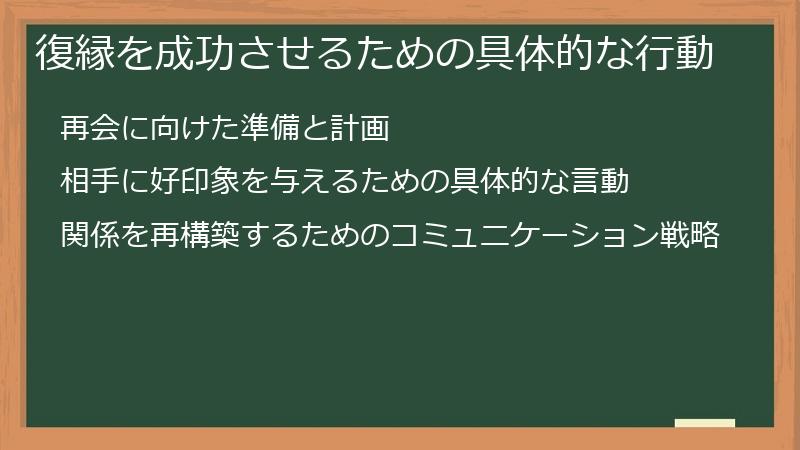 復縁を成功させるための具体的な行動

再会に向けた準備と計画

相手に好印象を与えるための具体的な言動

関係を再構築するためのコミュニケーション戦略